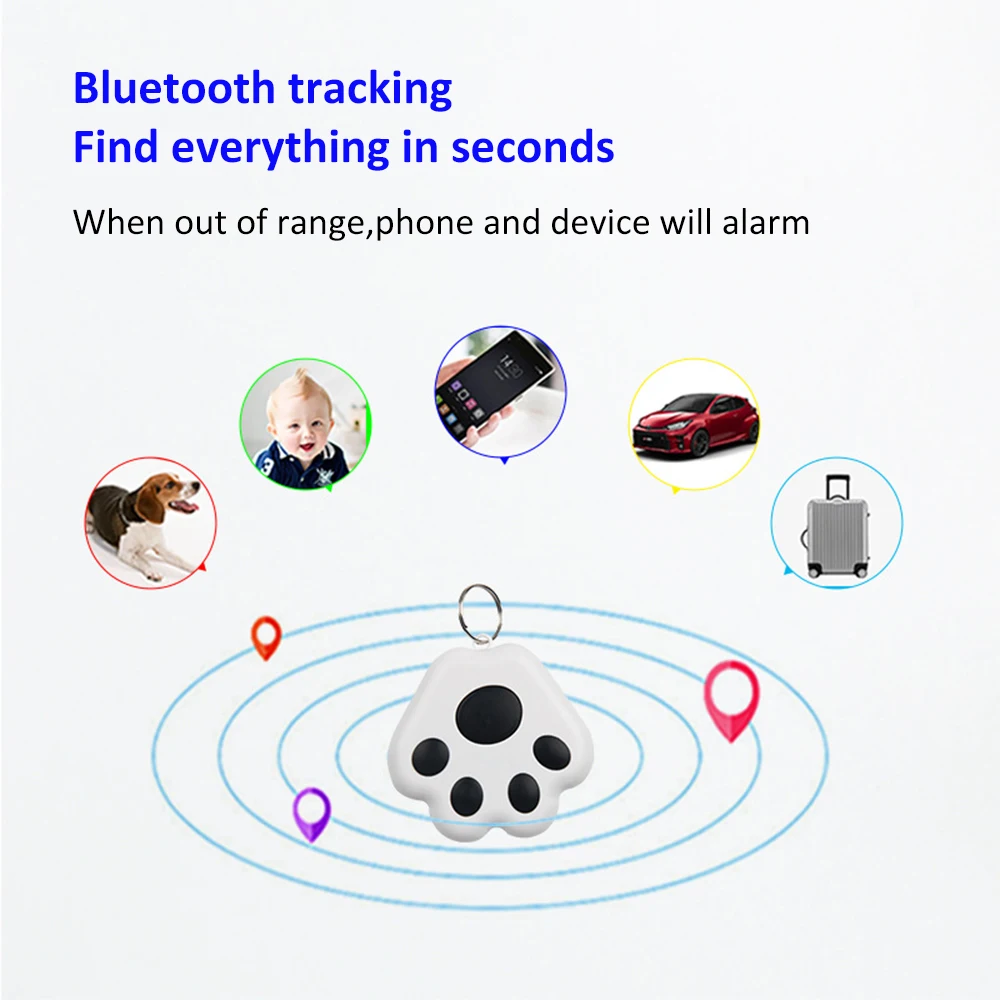 Bluetooth tracking
Find everything in seconds

When out of range,phone and device will alarm